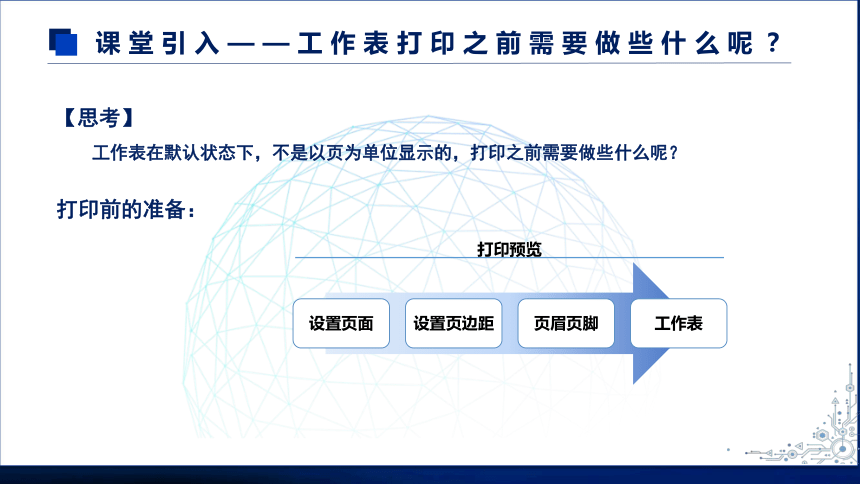 课堂引入——工作表打印之前需要做些什么呢？

【思考】

工作表在默认状态下，不是以页为单位显示的，打印之前需要做些什么呢？

打印前的准备：

打印预览

设置页面

设置页边距

页眉页脚

工作表